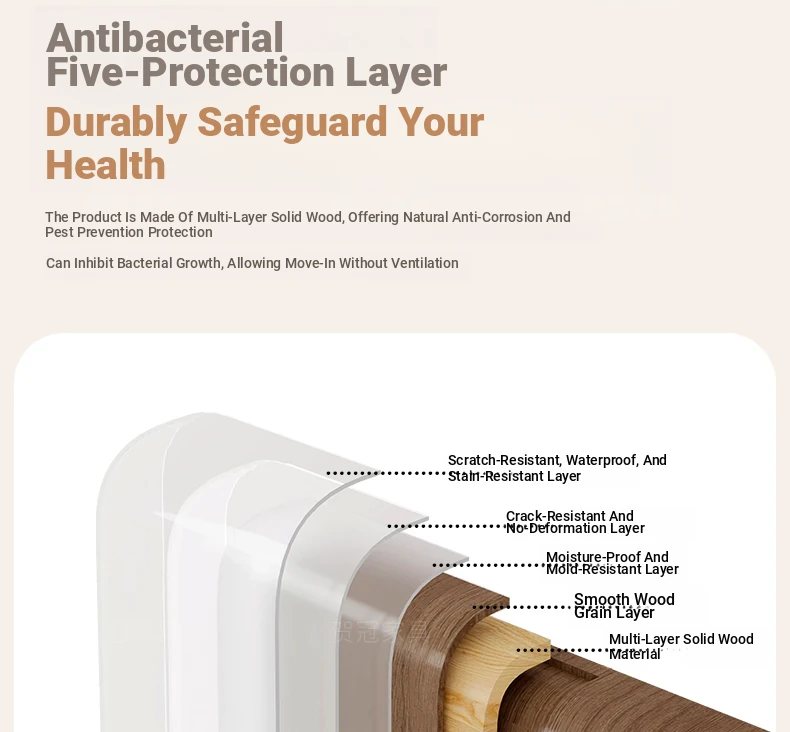 Antibacterial
Five-Protection Layer

Durably Safeguard Your Health

The Product Is Made Of Multi-Layer Solid Wood, Offering Natural Anti-Corrosion And Pest Prevention Protection

Can Inhibit Bacterial Growth, Allowing Move-In Without Ventilation

Scratch-Resistant, Waterproof, And Stain-Resistant Layer

Crack-Resistant And No-Deformation Layer

Moisture-Proof And Mold-Resistant Layer

Smooth Wood Grain Layer

Multi-Layer Solid Wood Material

贺冠家具